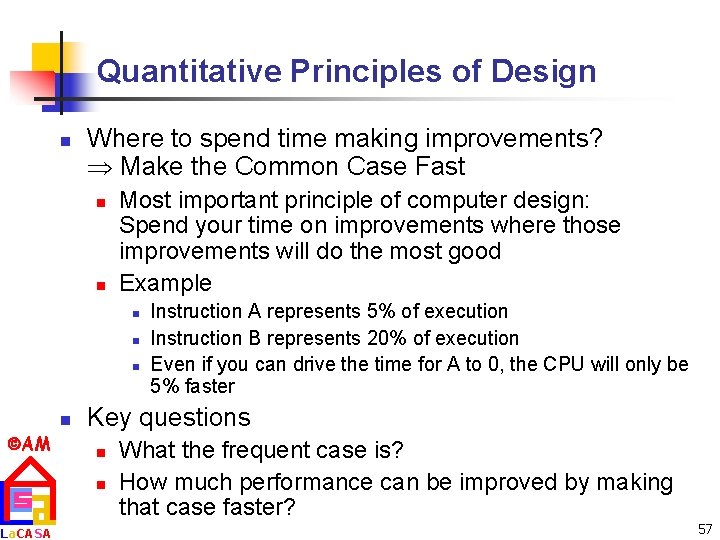 Quantitative Principles of Design

Where to spend time making improvements?
$\Rightarrow$ Make the Common Case Fast

Most important principle of computer design: Spend your time on improvements where those improvements will do the most good

Example

Instruction A represents 5% of execution

Instruction B represents 20% of execution

Even if you can drive the time for A to 0, the CPU will only be 5% faster

Key questions

What the frequent case is?

How much performance can be improved by making that case faster?

©AM

LaCASA

57